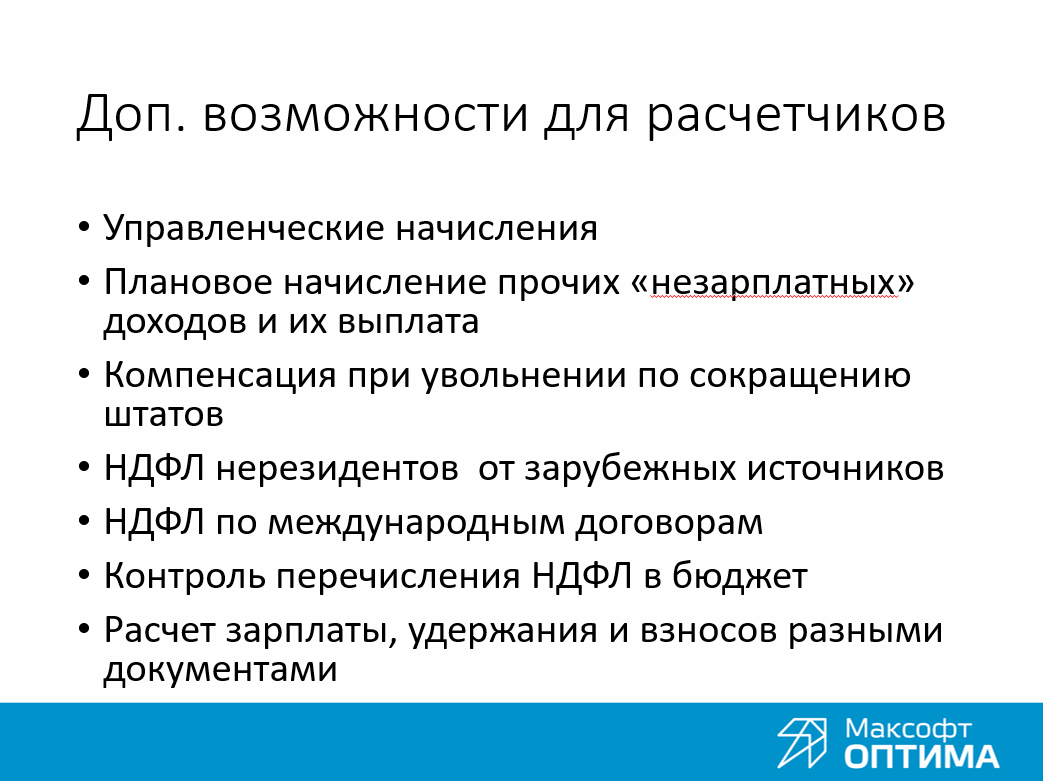 Доп. возможности для расчетчиков

• Управленческие начисления
• Плановое начисление прочих «незарплатных» доходов и их выплата
• Компенсация при увольнении по сокращению штатов
• НДФЛ нерезидентов  от зарубежных источников
• НДФЛ по международным договорам
• Контроль перечисления НДФЛ в бюджет
• Расчет зарплаты, удержания и взносов разными документами

Максофт
ОПТИМА